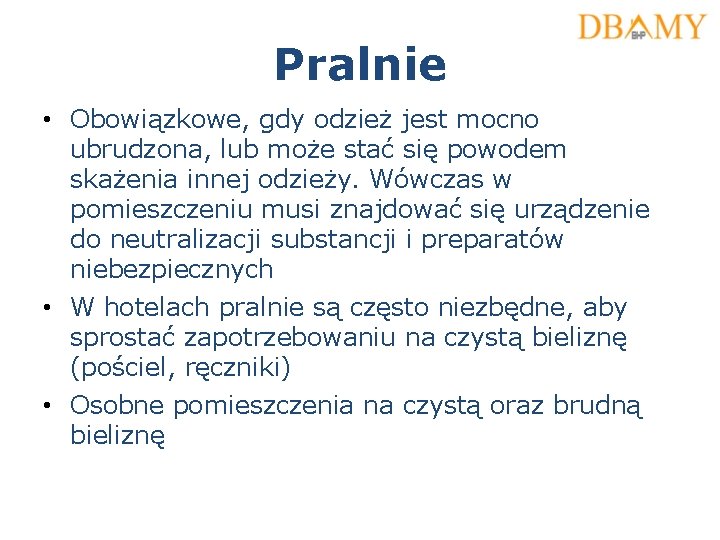 DBAMY BHP

Pralnie

• Obowiązkowe, gdy odzież jest mocno ubrudzona, lub może stać się powodem skażenia innej odzieży. Wówczas w pomieszczeniu musi znajdować się urządzenie do neutralizacji substancji i preparatów niebezpiecznych
• W hotelach pralnie są często niezbędne, aby sprostać zapotrzebowaniu na czystą bieliznę (pościel, ręczniki)
• Osobne pomieszczenia na czystą oraz brudną bieliznę